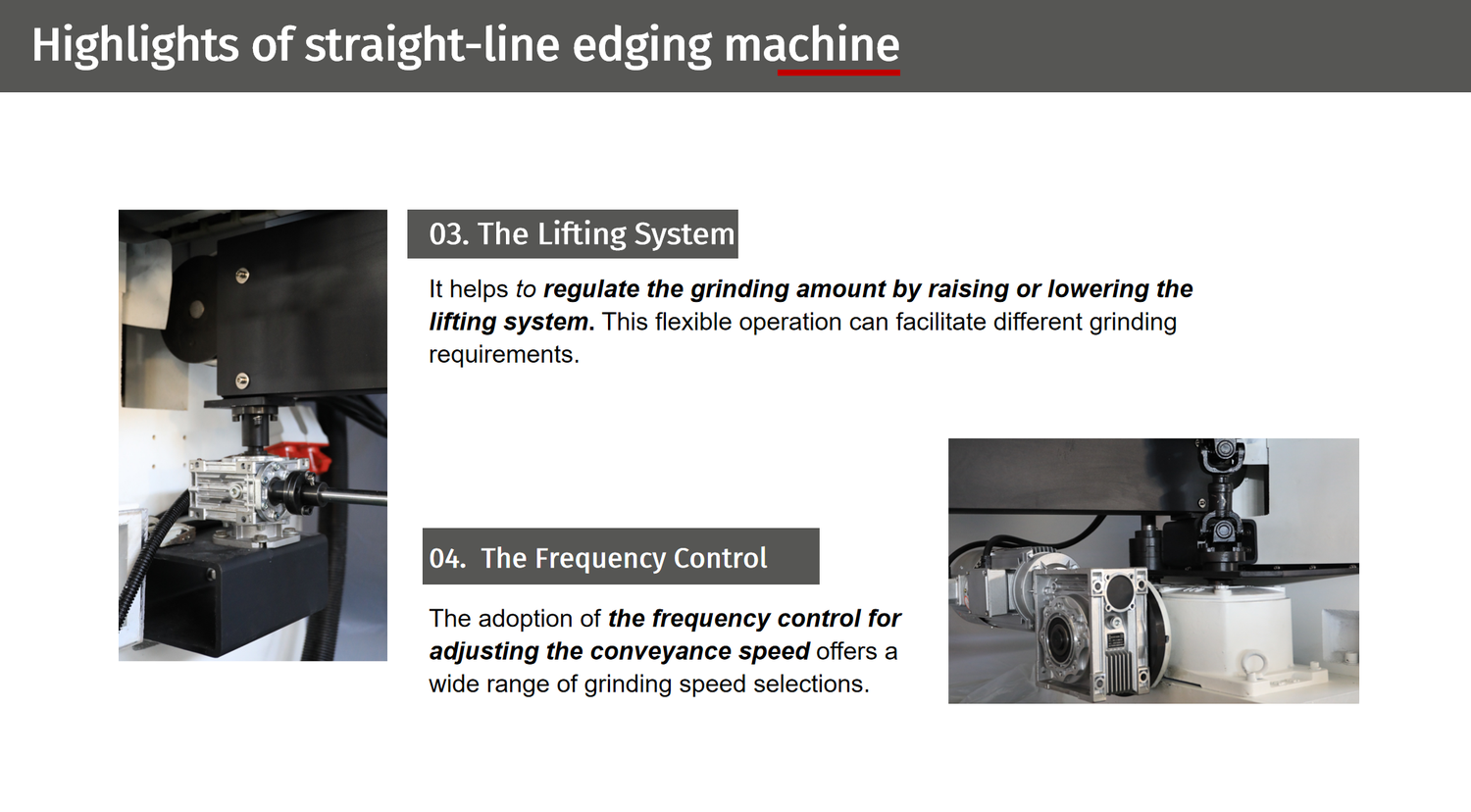 Highlights of straight-line edging machine

03. The Lifting System

It helps to regulate the grinding amount by raising or lowering the lifting system. This flexible operation can facilitate different grinding requirements.

04. The Frequency Control

The adoption of the frequency control for adjusting the conveyance speed offers a wide range of grinding speed selections.